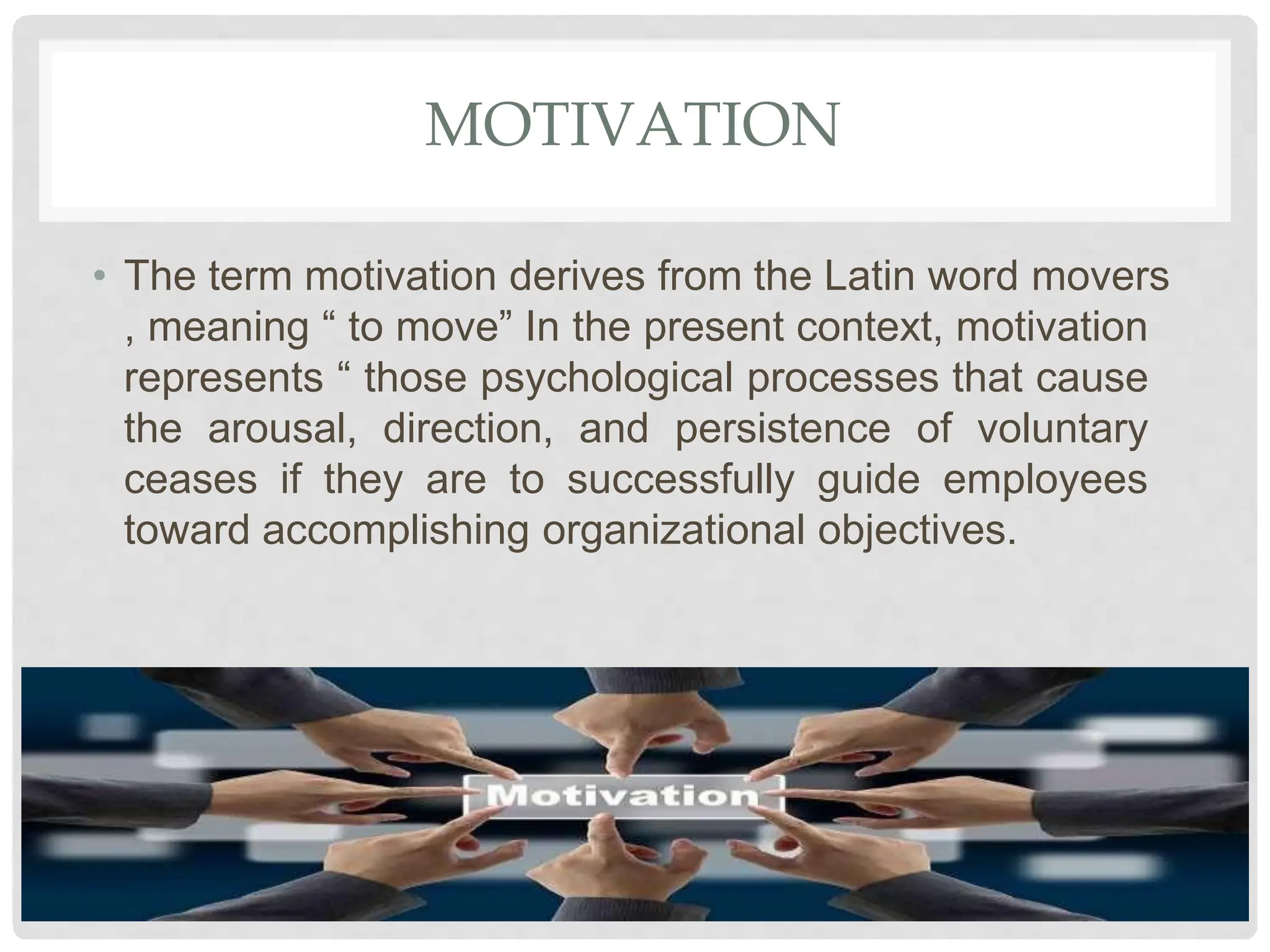 MOTIVATION

• The term motivation derives from the Latin word movers , meaning “ to move” In the present context, motivation represents “ those psychological processes that cause the arousal, direction, and persistence of voluntary ceases if they are to successfully guide employees toward accomplishing organizational objectives.

Motivation